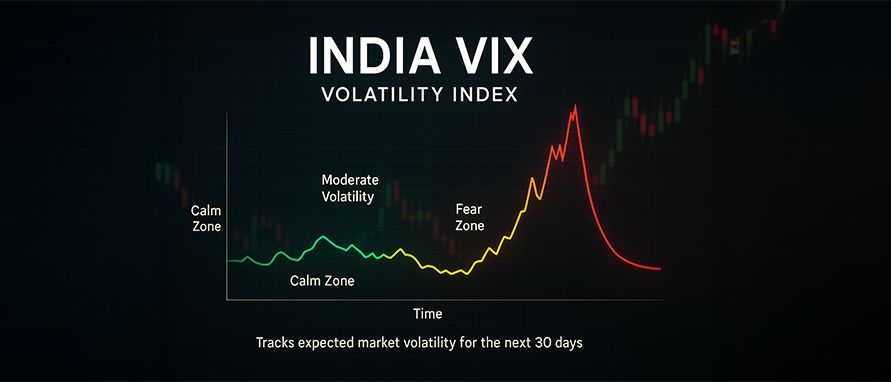 INDIA VIX
VOLATILITY INDEX

Calm Zone

Moderate Volatility

Fear Zone

Calm Zone

Time

Tracks expected market volatility for the next 30 days